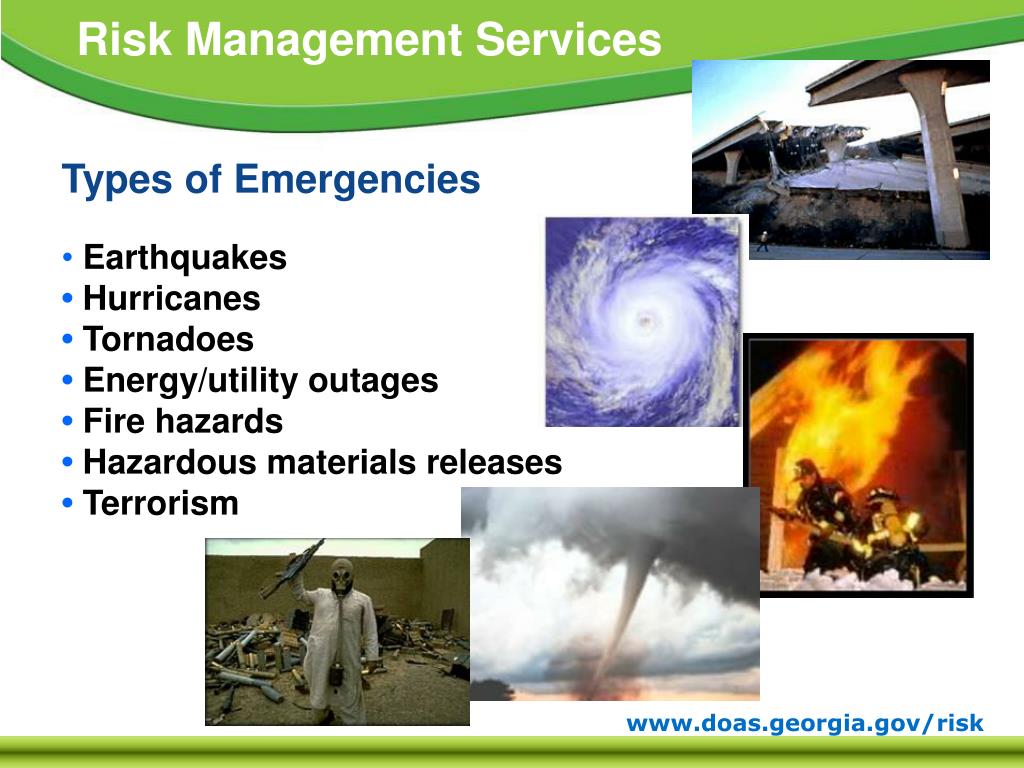 Risk Management Services

Types of Emergencies

• Earthquakes
• Hurricanes
• Tornadoes
• Energy/utility outages
• Fire hazards
• Hazardous materials releases
• Terrorism

www.doas.georgia.gov/risk